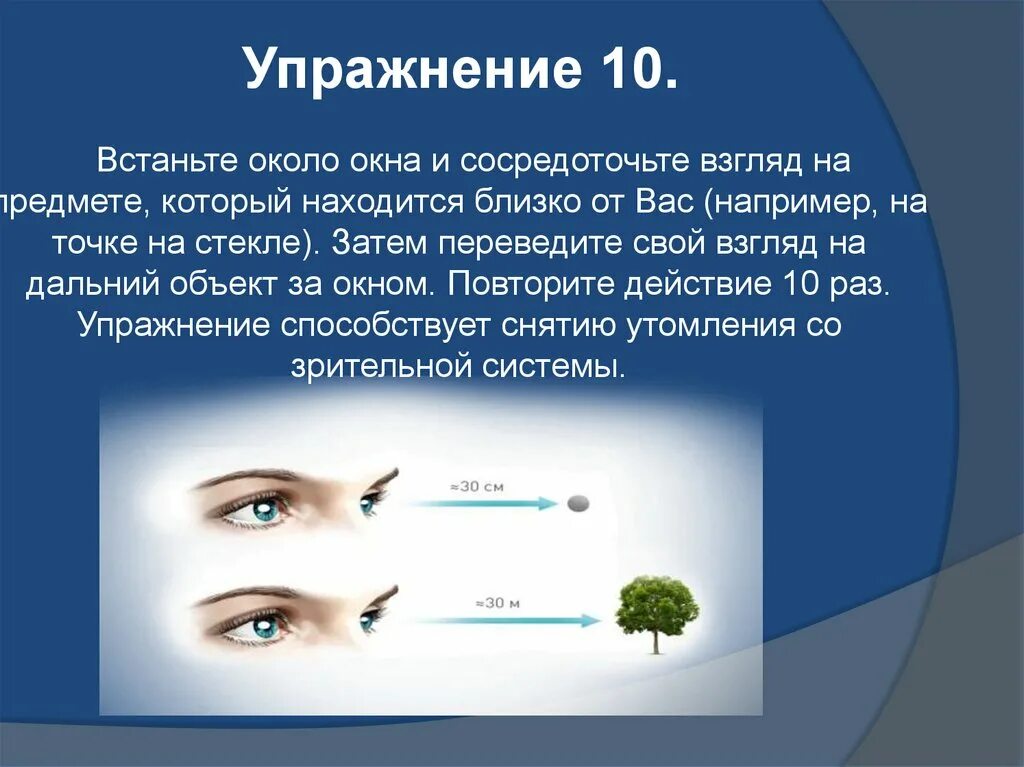 Упражнение 10.

Встаньте около окна и сосредоточьте взгляд на предмете, который находится близко от Вас (например, на точке на стекле). Затем переведите свой взгляд на дальний объект за окном. Повторите действие 10 раз. Упражнение способствует снятию утомления со зрительной системы.

≈30 см

≈30 м